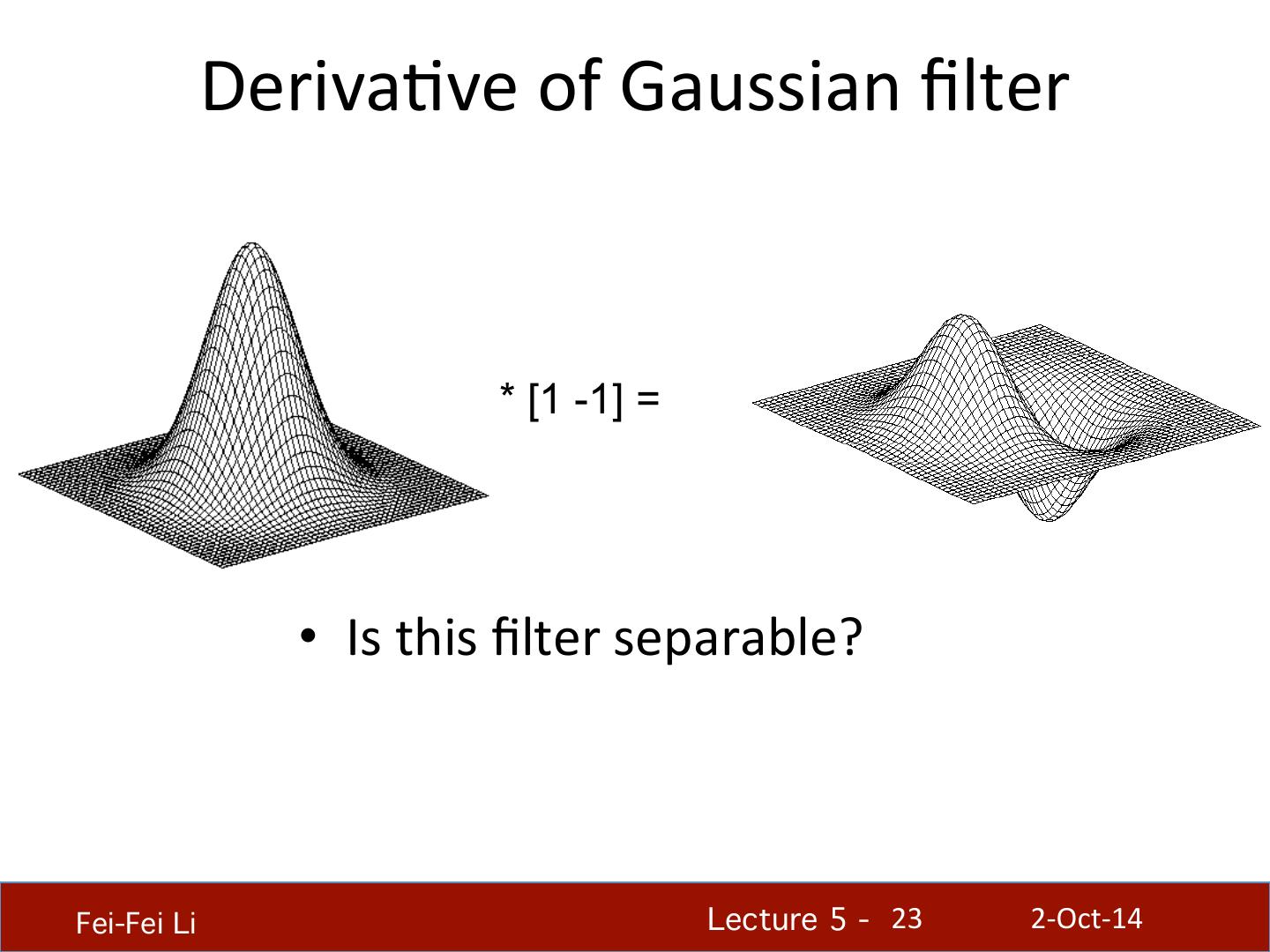 Derivative of Gaussian filter

* [1 -1] =

• Is this filter separable?

Fei-Fei Li

Lecture 5 - 23

2-Oct-14